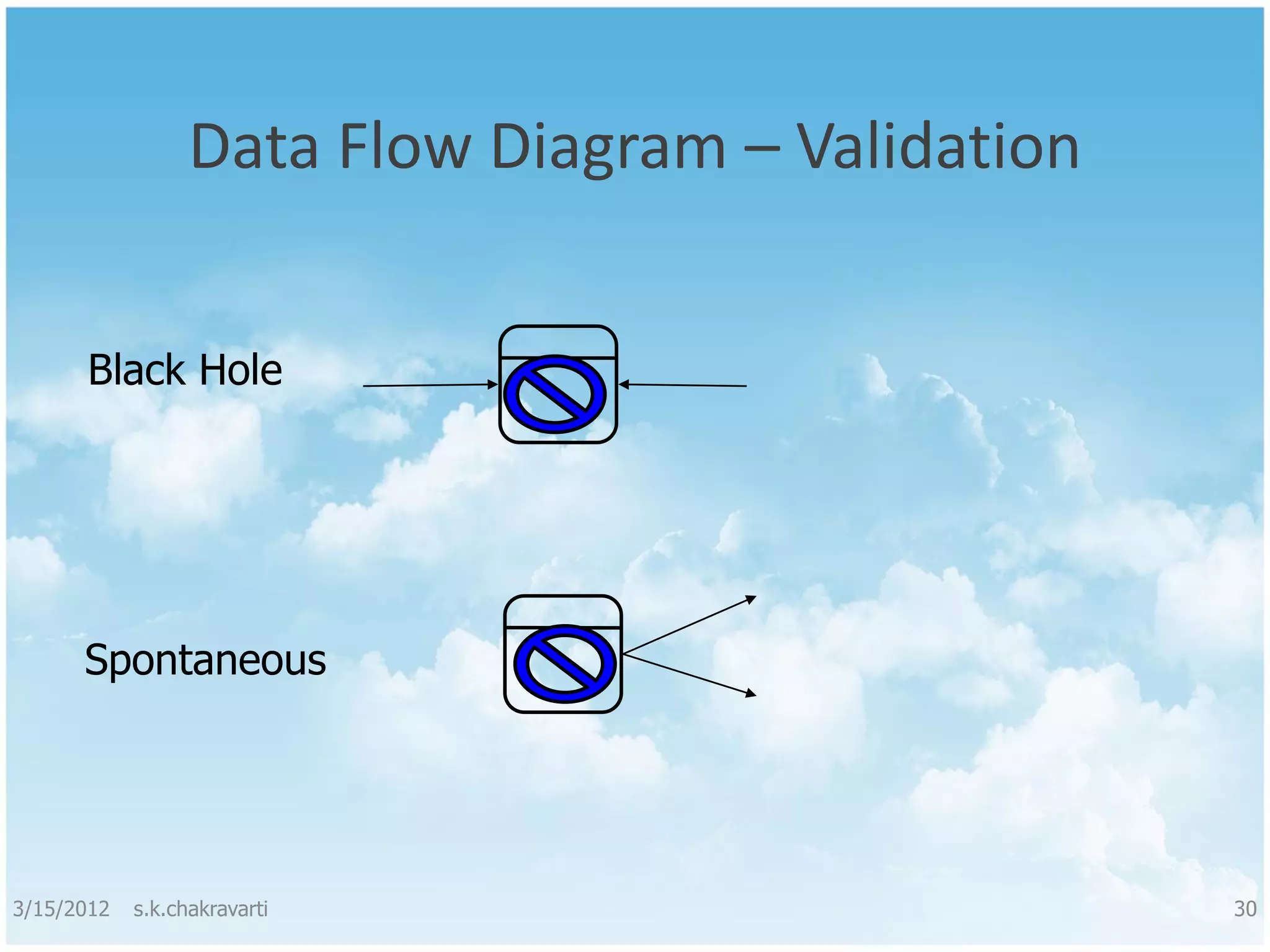 Data Flow Diagram – Validation

Black Hole

Spontaneous

3/15/2012 s.k.chakravarti

30